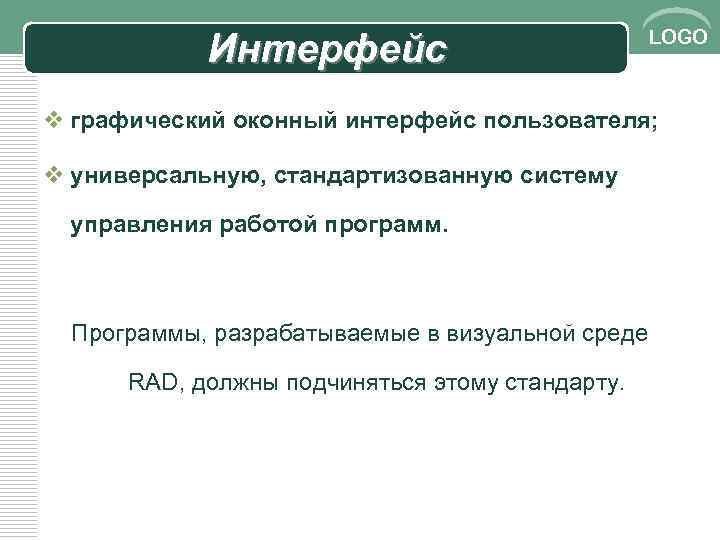 Интерфейс

LOGO

❖ графический оконный интерфейс пользователя;

❖ универсальную, стандартизованную систему управления работой программ.

Программы, разрабатываемые в визуальной среде RAD, должны подчиняться этому стандарту.